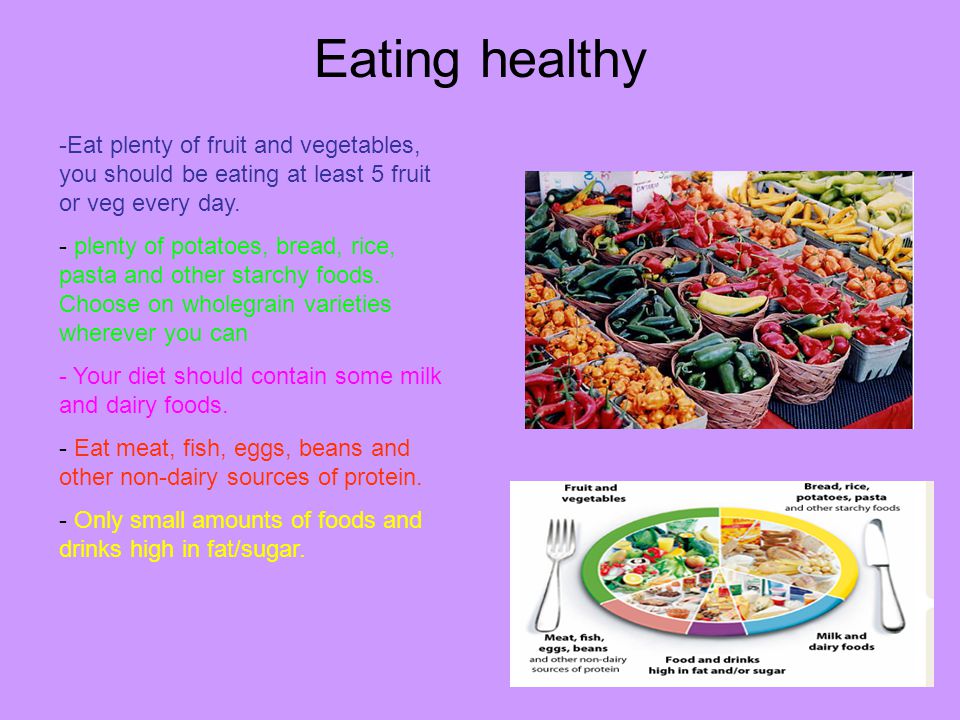 Eating healthy

-Eat plenty of fruit and vegetables, you should be eating at least 5 fruit or veg every day.

- plenty of potatoes, bread, rice, pasta and other starchy foods. Choose on wholegrain varieties wherever you can

- Your diet should contain some milk and dairy foods.

- Eat meat, fish, eggs, beans and other non-dairy sources of protein.

- Only small amounts of foods and drinks high in fat/sugar.

Fruit and vegetables

Bread, rice, potatoes, pasta and other starchy foods

Meat, fish, eggs, beans and other non-dairy sources of protein

Food and drinks high in fat and/or sugar

Milk and dairy foods